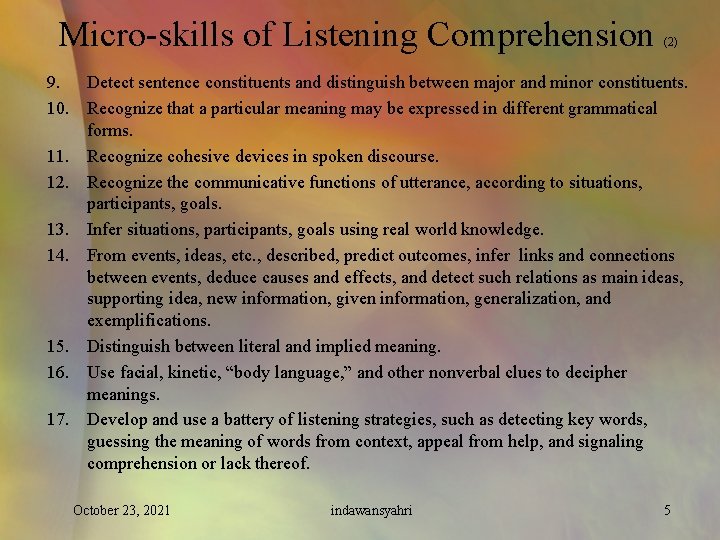 Micro-skills of Listening Comprehension (2)

9. Detect sentence constituents and distinguish between major and minor constituents.

10. Recognize that a particular meaning may be expressed in different grammatical forms.

11. Recognize cohesive devices in spoken discourse.

12. Recognize the communicative functions of utterance, according to situations, participants, goals.

13. Infer situations, participants, goals using real world knowledge.

14. From events, ideas, etc., described, predict outcomes, infer links and connections between events, deduce causes and effects, and detect such relations as main ideas, supporting idea, new information, given information, generalization, and exemplifications.

15. Distinguish between literal and implied meaning.

16. Use facial, kinetic, “body language,” and other nonverbal clues to decipher meanings.

17. Develop and use a battery of listening strategies, such as detecting key words, guessing the meaning of words from context, appeal from help, and signaling comprehension or lack thereof.

October 23, 2021 indawansyahri 5